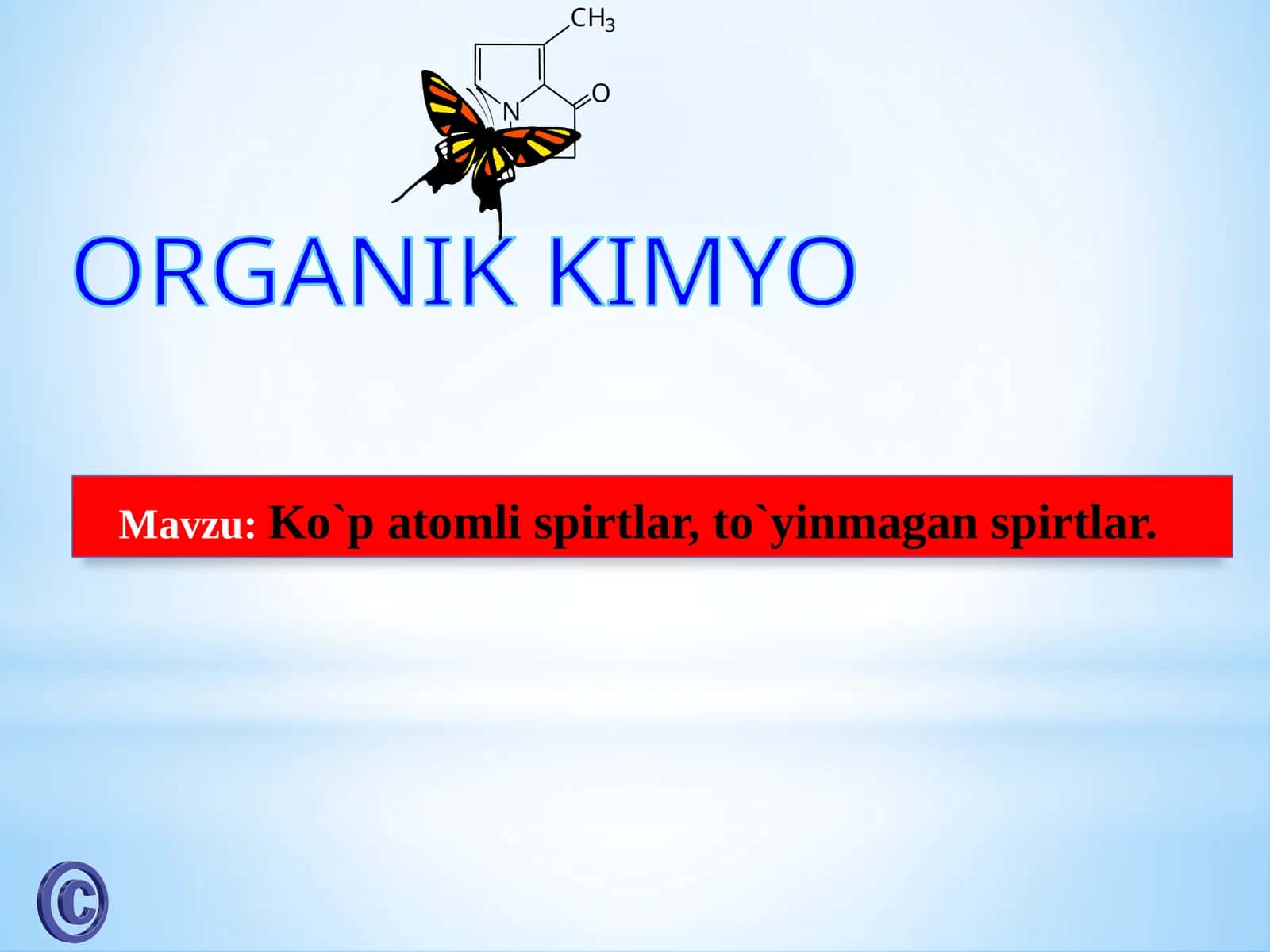 $CH_3$
O
N

ORGANIK KIMYO

Mavzu: Ko`p atomli spirtlar, to`yinmagan spirtlar.

©